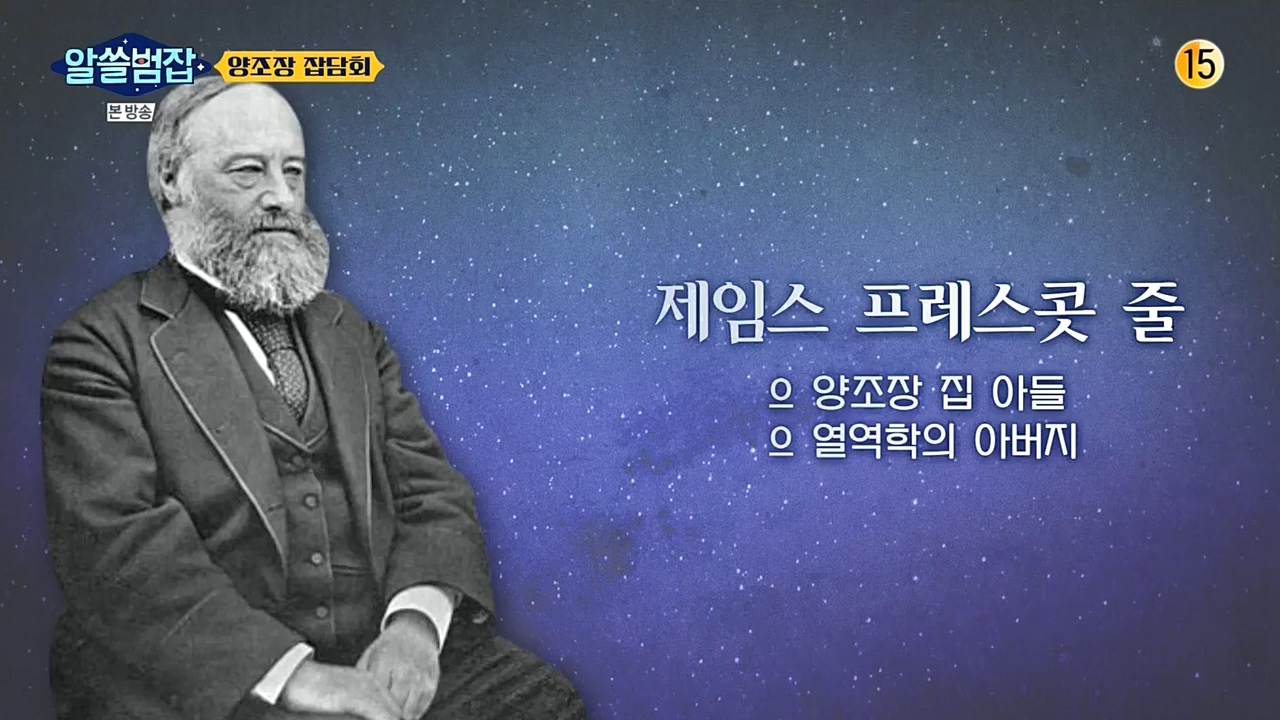 알쓸범잡
양조장 잡담회
본 방송
15

제임스 프레스콧 줄
ㅇ 양조장 집 아들
ㅇ 열역학의 아버지